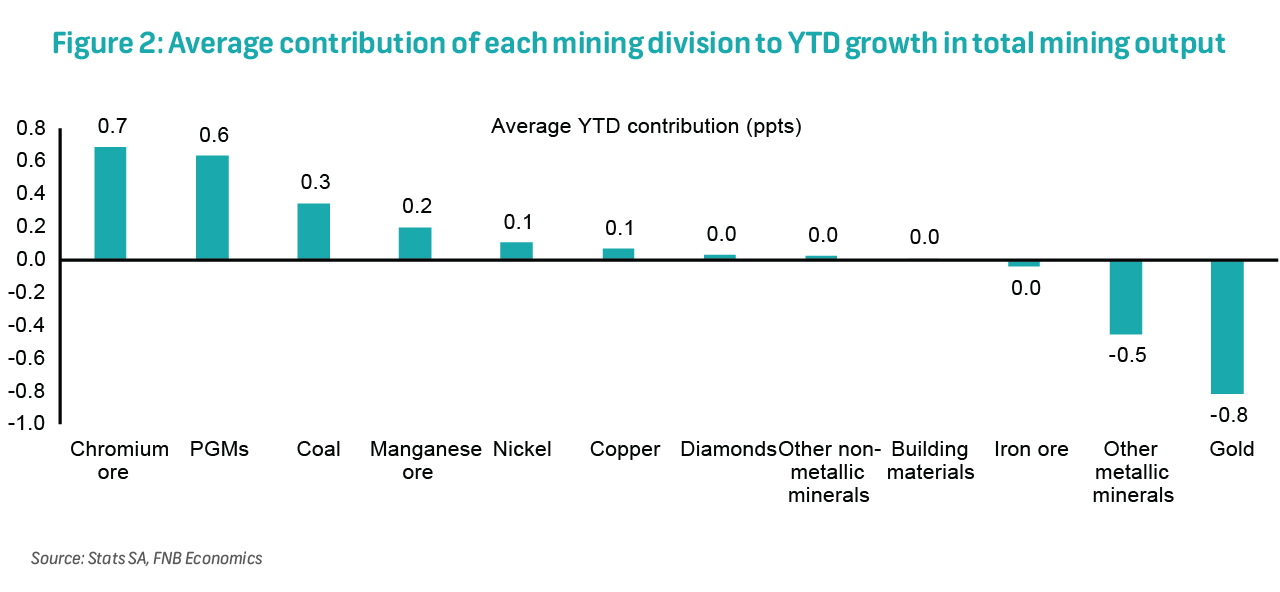 Figure 2: Average contribution of each mining division to YTD growth in total mining output

Average YTD contribution (ppts)

0.8
0.6
0.4
0.2
0.0
-0.2
-0.4
-0.6
-0.8
-1.0

0.7
0.6
0.3
0.2
0.1
0.1
0.0
0.0
0.0
0.0
-0.5
-0.8

Chromium ore
PGMs
Coal
Manganese ore
Nickel
Copper
Diamonds
Other non-metallic minerals
Building materials
Iron ore
Other metallic minerals
Gold

Source: Stats SA, FNB Economics